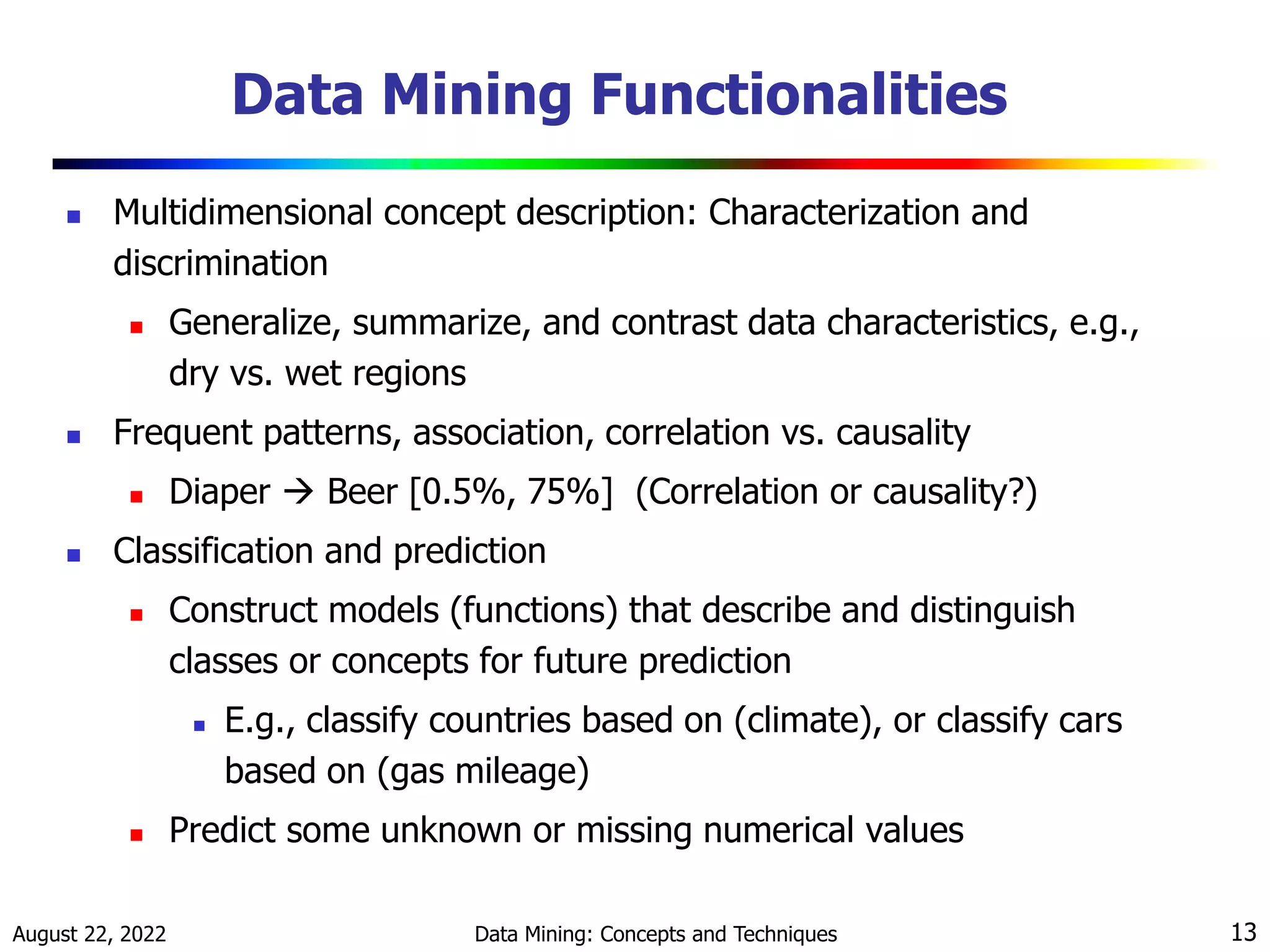 Data Mining Functionalities

- Multidimensional concept description: Characterization and discrimination
  - Generalize, summarize, and contrast data characteristics, e.g., dry vs. wet regions
- Frequent patterns, association, correlation vs. causality
  - Diaper → Beer [0.5%, 75%] (Correlation or causality?)
- Classification and prediction
  - Construct models (functions) that describe and distinguish classes or concepts for future prediction
    - E.g., classify countries based on (climate), or classify cars based on (gas mileage)
  - Predict some unknown or missing numerical values

August 22, 2022

Data Mining: Concepts and Techniques

13